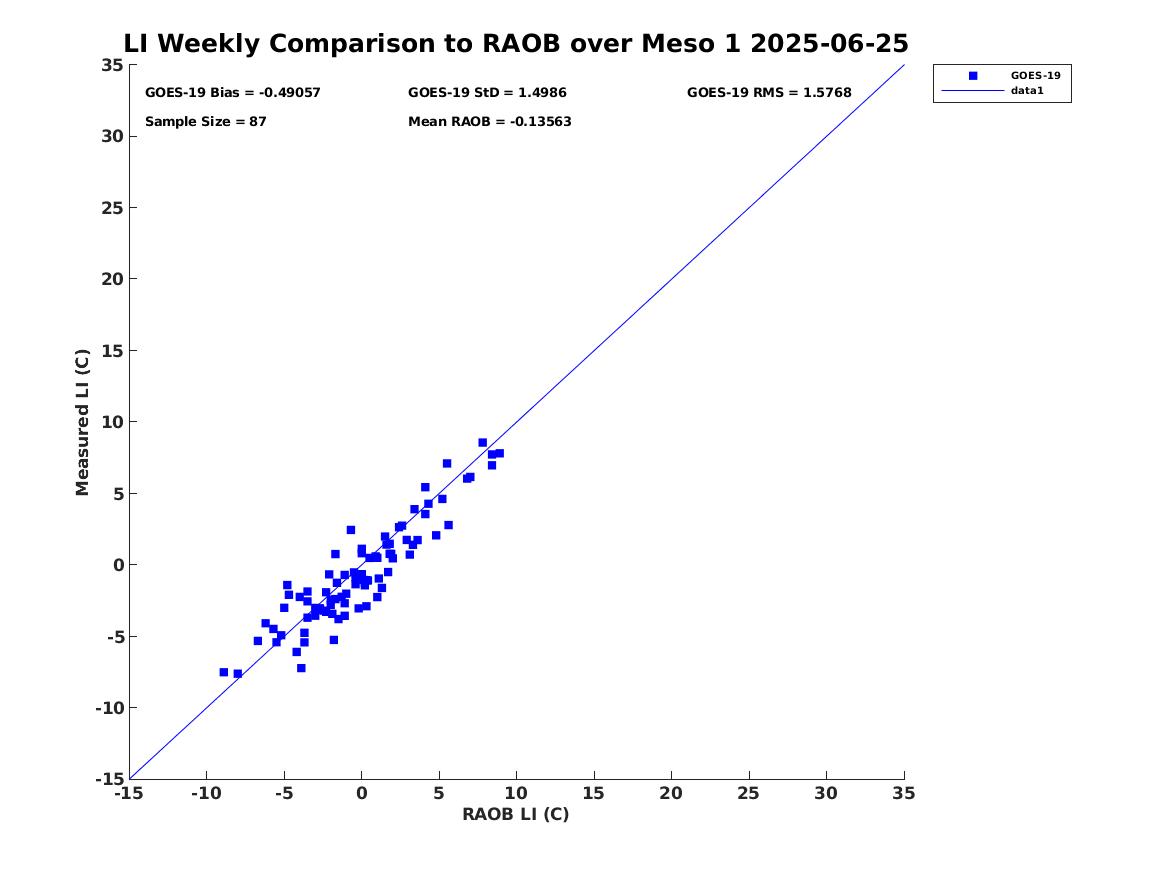 LI Weekly Comparison to RAOB over Meso 1 2025-06-25

GOES-19 Bias = -0.49057
GOES-19 StD = 1.4986
GOES-19 RMS = 1.5768
Sample Size = 87
Mean RAOB = -0.13563

GOES-19
data1

Measured LI (C)
35
30
25
20
15
10
5
0
-5
-10
-15

-15 -10 -5 0 5 10 15 20 25 30 35
RAOB LI (C)